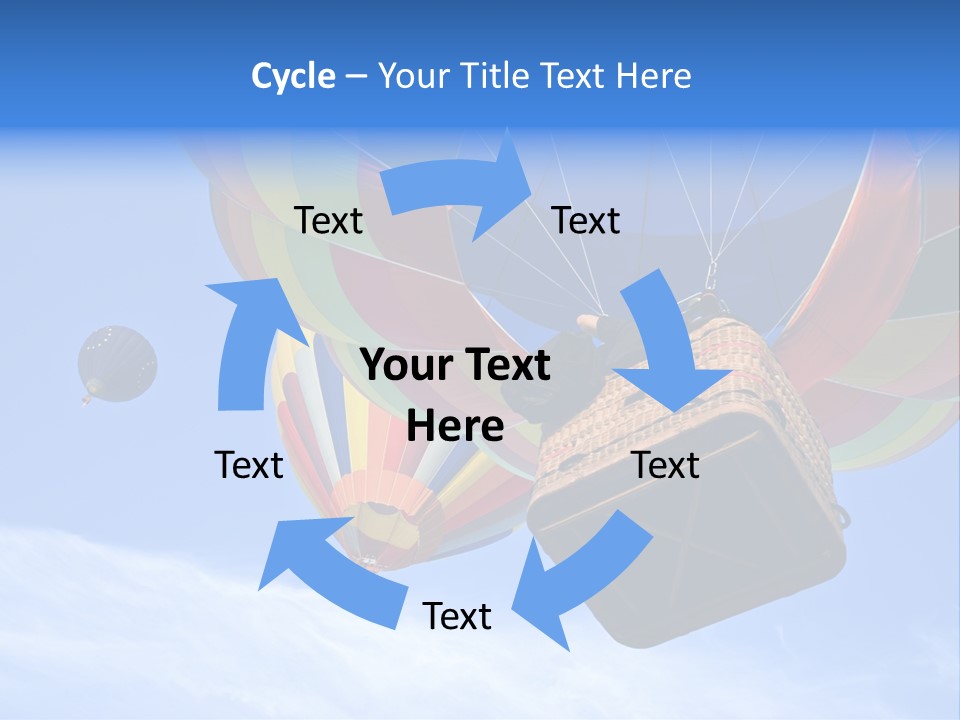 Cycle – Your Title Text Here

Text

Text

Your Text Here

Text

Text

Text